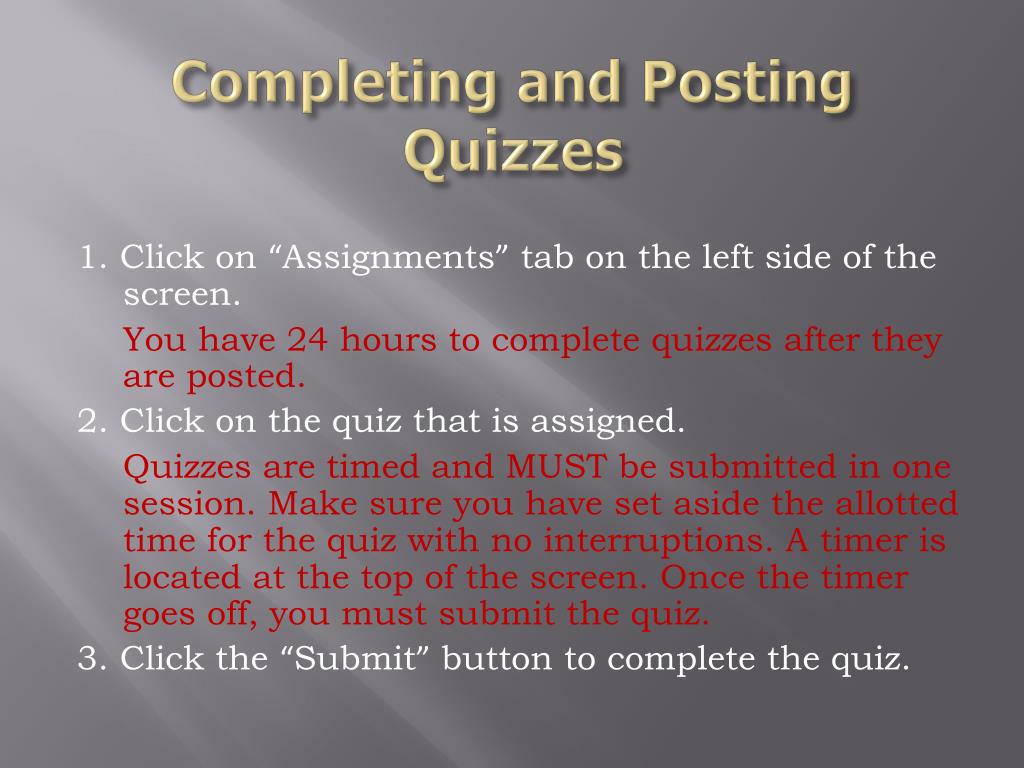 Completing and Posting Quizzes

1. Click on “Assignments” tab on the left side of the screen.

You have 24 hours to complete quizzes after they are posted.

2. Click on the quiz that is assigned.

Quizzes are timed and MUST be submitted in one session. Make sure you have set aside the allotted time for the quiz with no interruptions. A timer is located at the top of the screen. Once the timer goes off, you must submit the quiz.

3. Click the “Submit” button to complete the quiz.